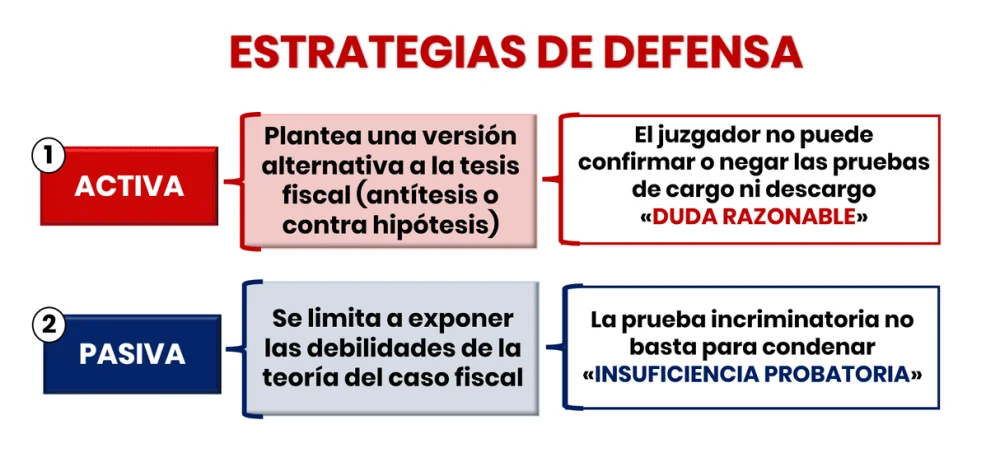 ESTRATEGIAS DE DEFENSA

1 ACTIVA

Plantea una versión alternativa a la tesis fiscal (antítesis o contra hipótesis)

El juzgador no puede confirmar o negar las pruebas de cargo ni descargo «DUDA RAZONABLE»

2 PASIVA

Se limita a exponer las debilidades de la teoría del caso fiscal

La prueba incriminatoria no basta para condenar «INSUFICIENCIA PROBATORIA»